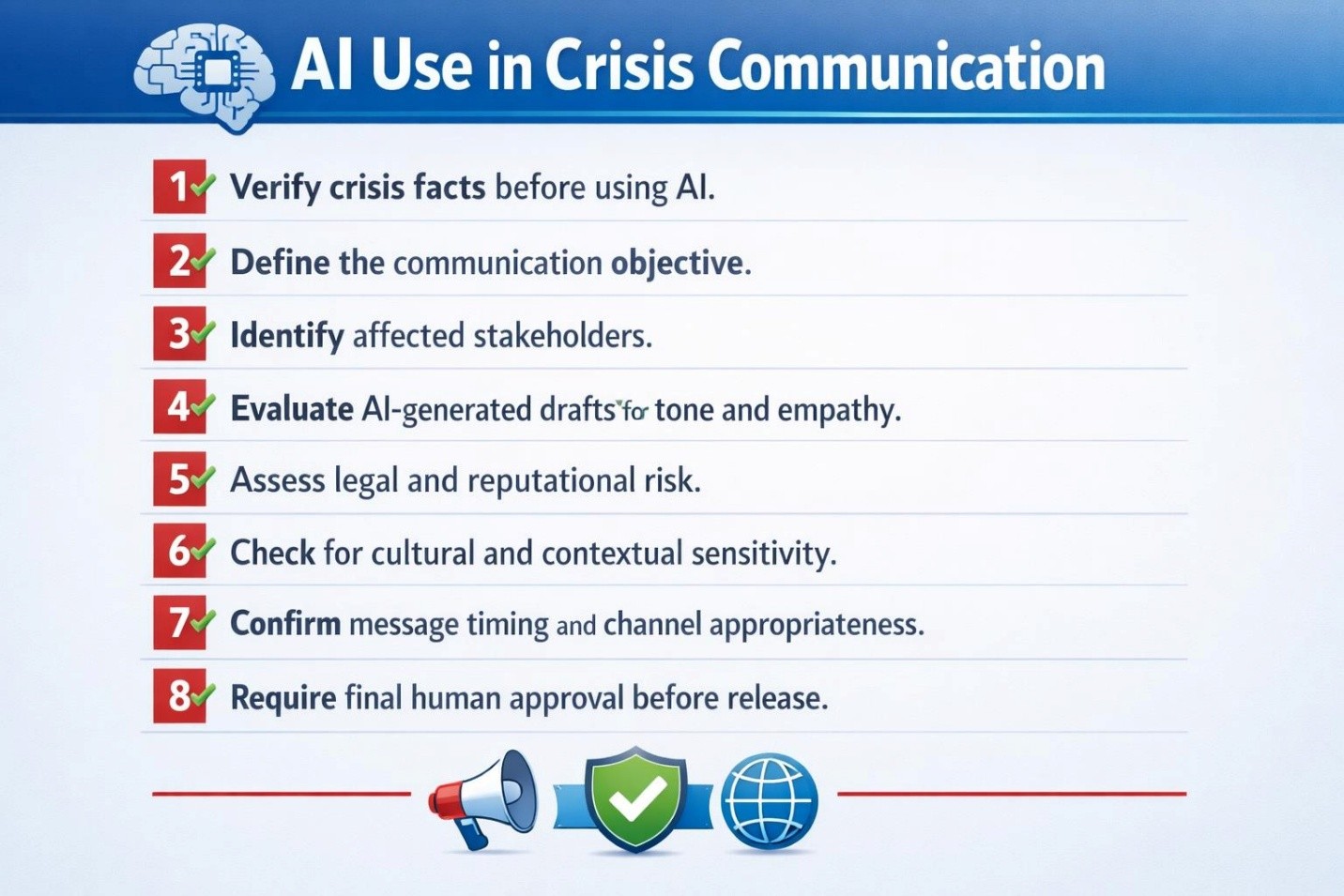 AI Use in Crisis Communication

1 Verify crisis facts before using AI.

2 Define the communication objective.

3 Identify affected stakeholders.

4 Evaluate AI-generated drafts for tone and empathy.

5 Assess legal and reputational risk.

6 Check for cultural and contextual sensitivity.

7 Confirm message timing and channel appropriateness.

8 Require final human approval before release.